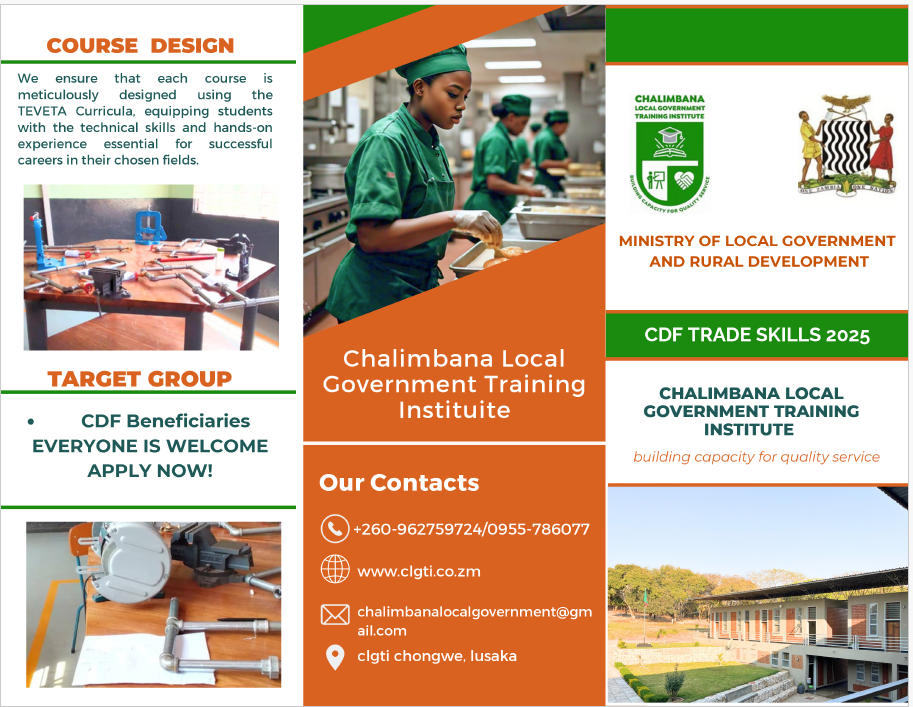 COURSE DESIGN

We ensure that each course is meticulously designed using the TEVETA Curricula, equipping students with the technical skills and hands-on experience essential for successful careers in their chosen fields.

TARGET GROUP

• CDF Beneficiaries
EVERYONE IS WELCOME
APPLY NOW!

Chalimbana Local Government Training Instituite

Our Contacts

+260-962759724/0955-786077

www.clgti.co.zm

chalimbanalocalgovernment@gmail.com

clgti chongwe, lusaka

CHALIMBANA LOCAL GOVERNMENT TRAINING INSTITUTE

BUILDING CAPACITY FOR QUALITY SERVICE

ONE ZAMBIA ONE NATION

MINISTRY OF LOCAL GOVERNMENT AND RURAL DEVELOPMENT

CDF TRADE SKILLS 2025

CHALIMBANA LOCAL GOVERNMENT TRAINING INSTITUTE

building capacity for quality service